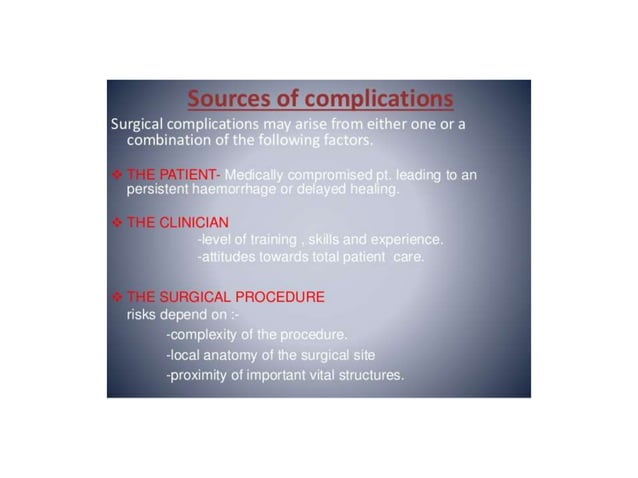 Sources of complications

Surgical complications may arise from either one or a combination of the following factors.

❖ THE PATIENT- Medically compromised pt. leading to an persistent haemorrhage or delayed healing.

❖ THE CLINICIAN
-level of training , skills and experience.
-attitudes towards total patient care.

❖ THE SURGICAL PROCEDURE
risks depend on :-
-complexity of the procedure.
-local anatomy of the surgical site
-proximity of important vital structures.